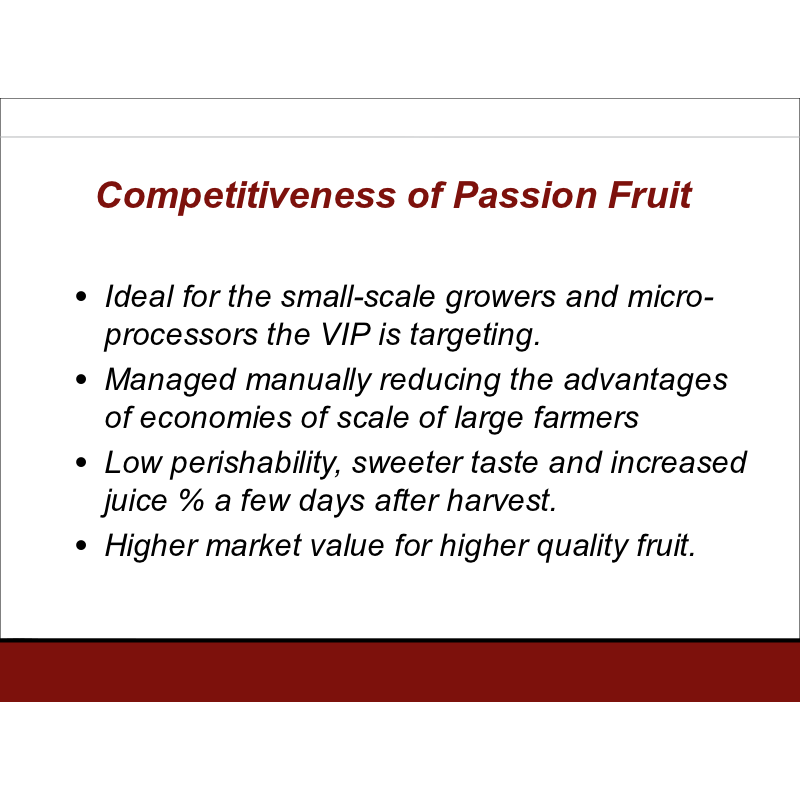 Competitiveness of Passion Fruit

• Ideal for the small-scale growers and micro-processors the VIP is targeting.

• Managed manually reducing the advantages of economies of scale of large farmers

• Low perishability, sweeter taste and increased juice % a few days after harvest.

• Higher market value for higher quality fruit.